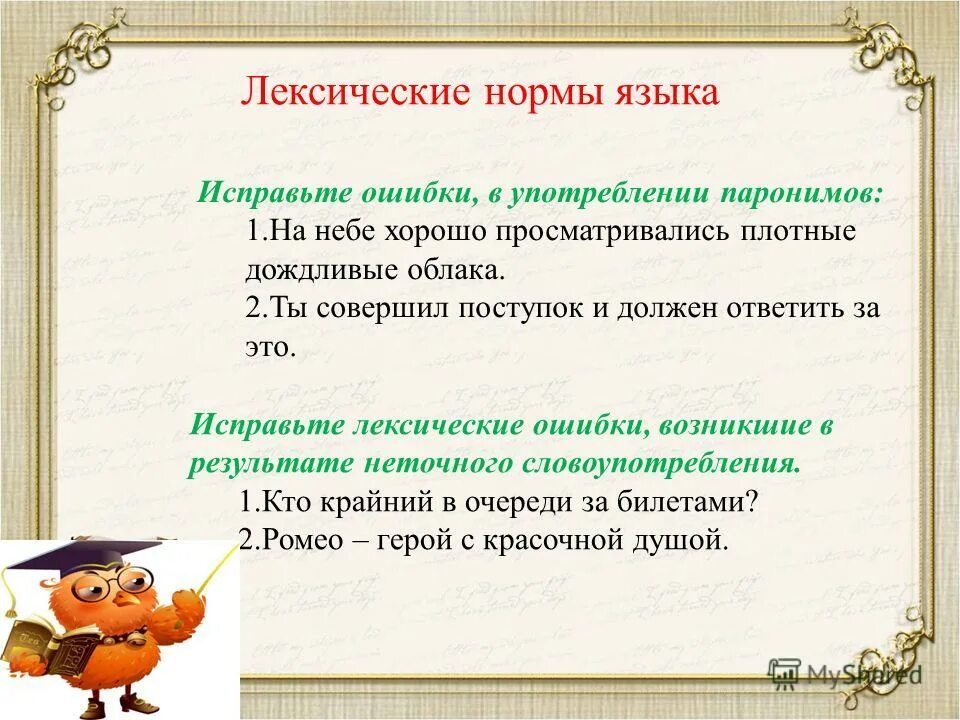 Лексические нормы языка

Исправьте ошибки, в употреблении паронимов:
1.На небе хорошо просматривались плотные дождливые облака.
2.Ты совершил поступок и должен ответить за это.

Исправьте лексические ошибки, возникшие в результате неточного словоупотребления.
1.Кто крайний в очереди за билетами?
2.Ромео – герой с красочной душой.

MyShared